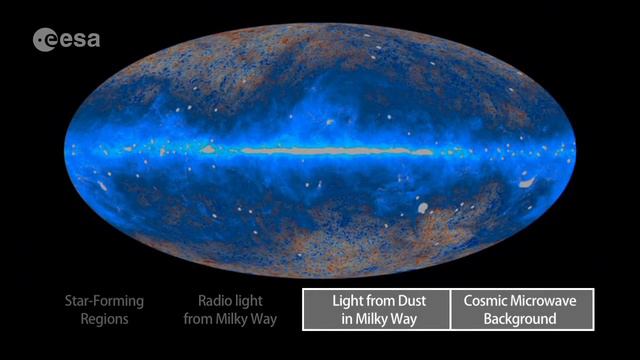 esa

Star-Forming Regions

Radio light from Milky Way

Light from Dust in Milky Way

Cosmic Microwave Background